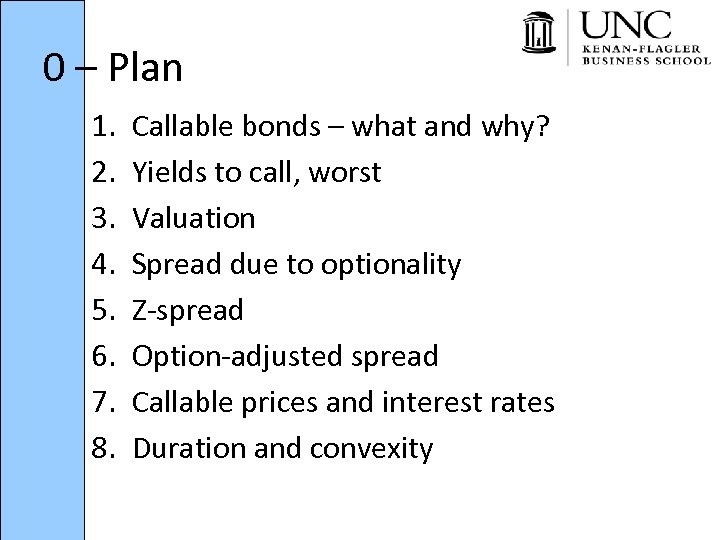 UNC
KENAN-FLAGLER
BUSINESS SCHOOL

0 – Plan

1. Callable bonds – what and why?
2. Yields to call, worst
3. Valuation
4. Spread due to optionality
5. Z-spread
6. Option-adjusted spread
7. Callable prices and interest rates
8. Duration and convexity